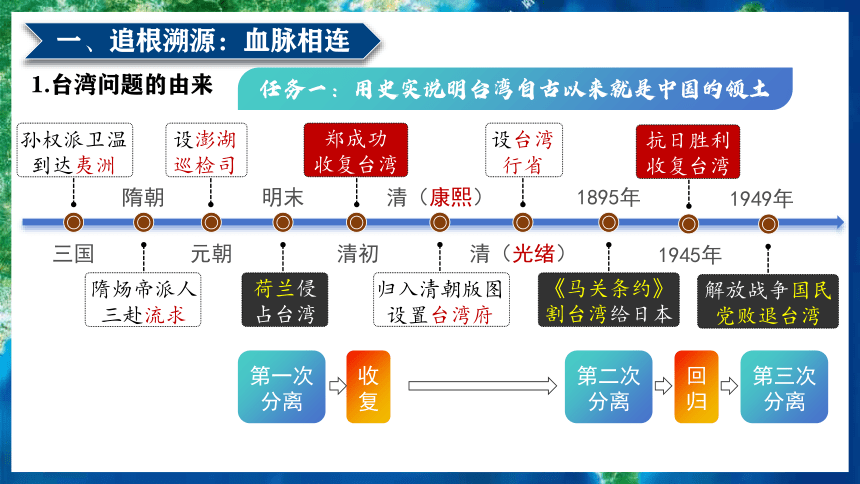 一、追根溯源：血脉相连

1.台湾问题的由来

任务一：用史实说明台湾自古以来就是中国的领土

孙权派卫温到达夷洲

设澎湖巡检司

郑成功收复台湾

设台湾行省

抗日胜利收复台湾

隋朝　明末　清（康熙）　1895年　1949年

三国　元朝　清初　清（光绪）　1945年

隋炀帝派人三赴流求

荷兰侵占台湾

归入清朝版图设置台湾府

《马关条约》割台湾给日本

解放战争国民党败退台湾

第一次分离　收复　第二次分离　回归　第三次分离